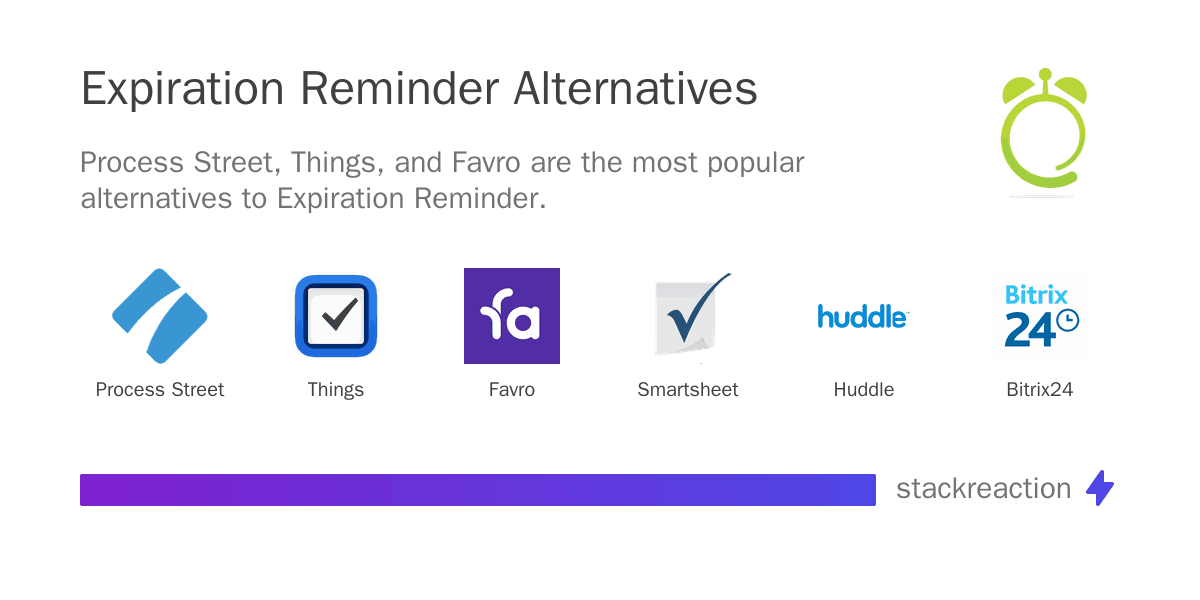 Expiration Reminder Alternatives

Process Street, Things, and Favro are the most popular alternatives to Expiration Reminder.

Process Street

Things

fa

Favro

Smartsheet

huddle

Huddle

Bitrix 24

Bitrix24

stackreaction